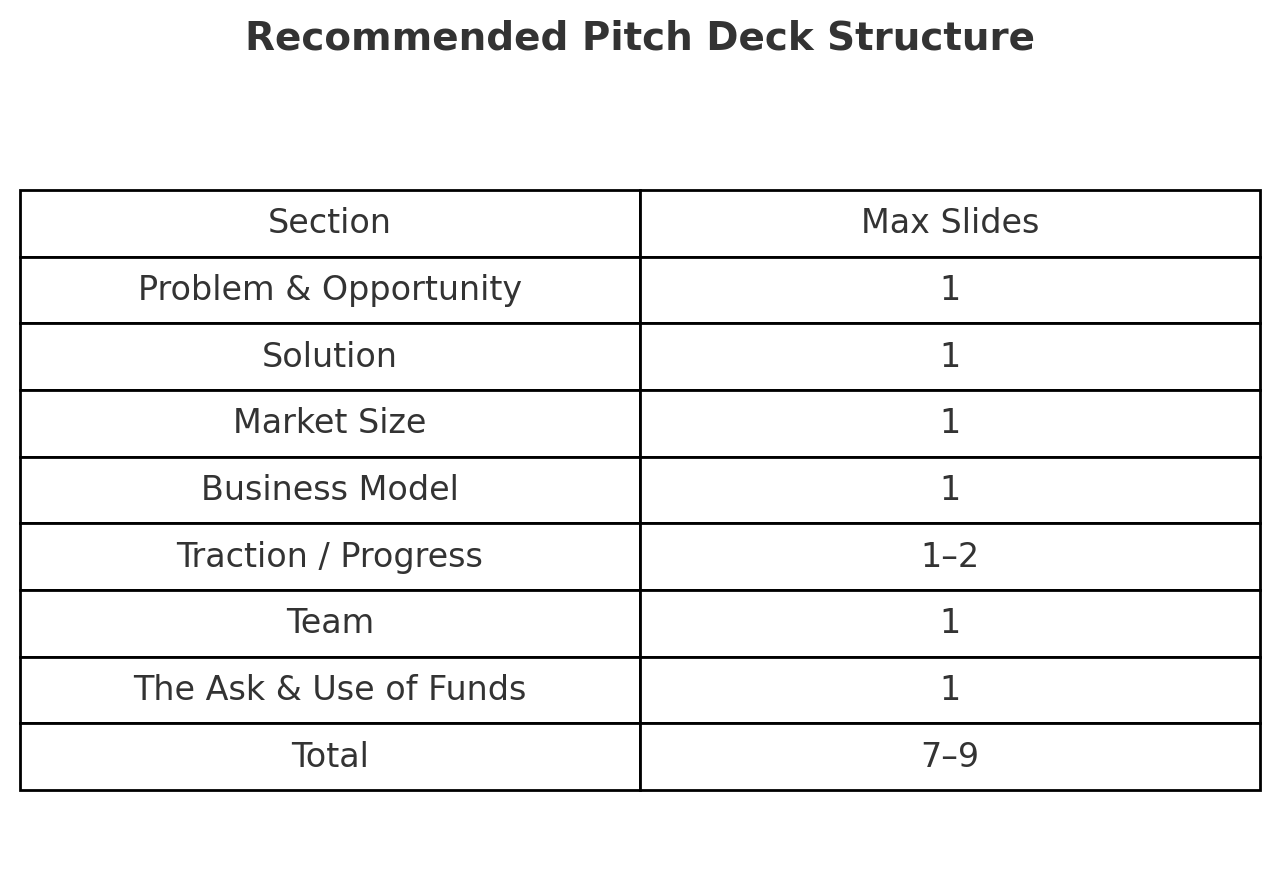 Recommended Pitch Deck Structure

| Section | Max Slides |
|---|---|
| Problem & Opportunity | 1 |
| Solution | 1 |
| Market Size | 1 |
| Business Model | 1 |
| Traction / Progress | 1–2 |
| Team | 1 |
| The Ask & Use of Funds | 1 |
| Total | 7–9 |